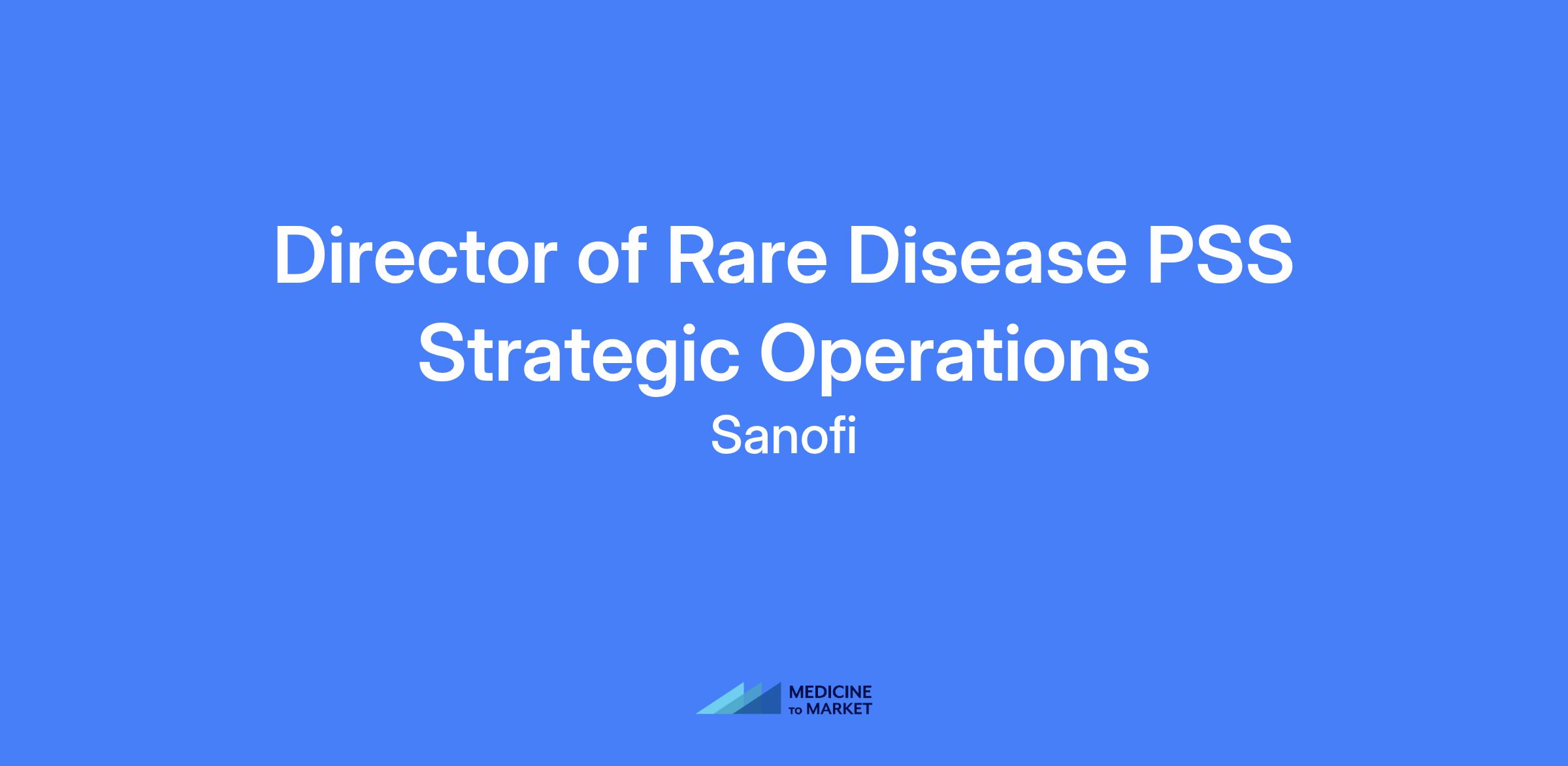 Director of Rare Disease PSS Strategic Operations

Sanofi

MEDICINE TO MARKET